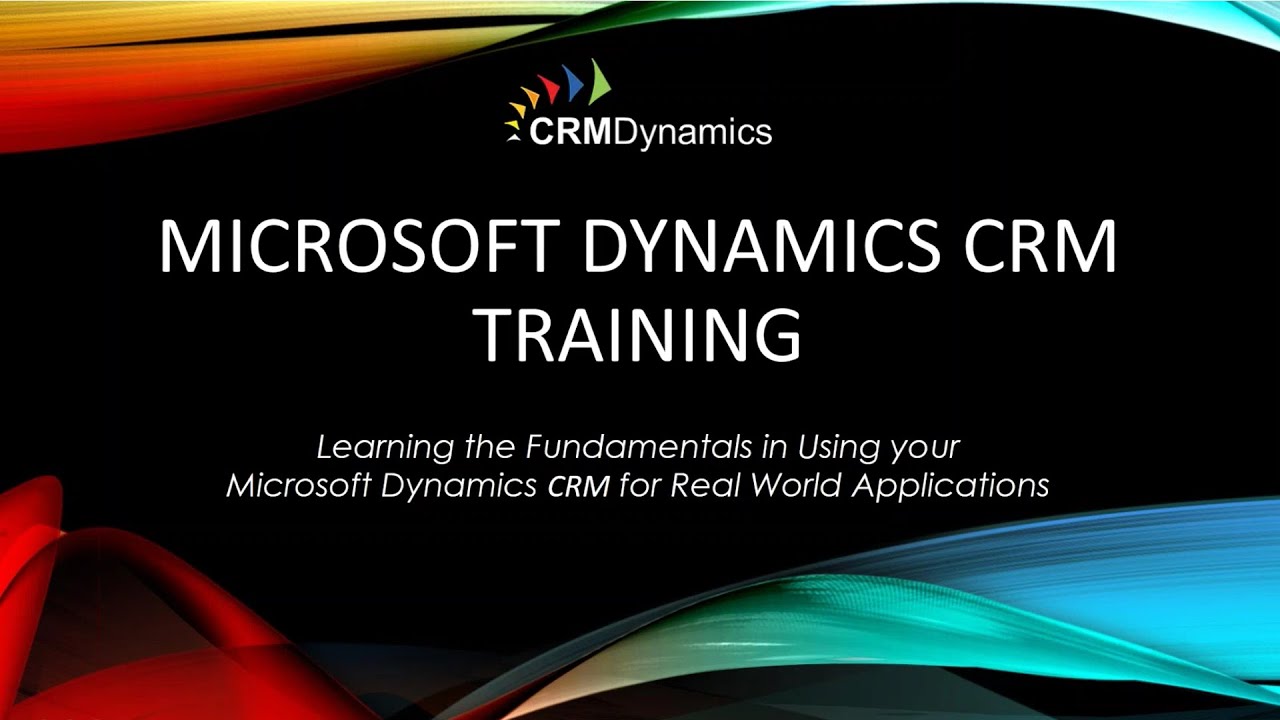 CRMDynamics

MICROSOFT DYNAMICS CRM TRAINING

Learning the Fundamentals in Using your Microsoft Dynamics CRM for Real World Applications